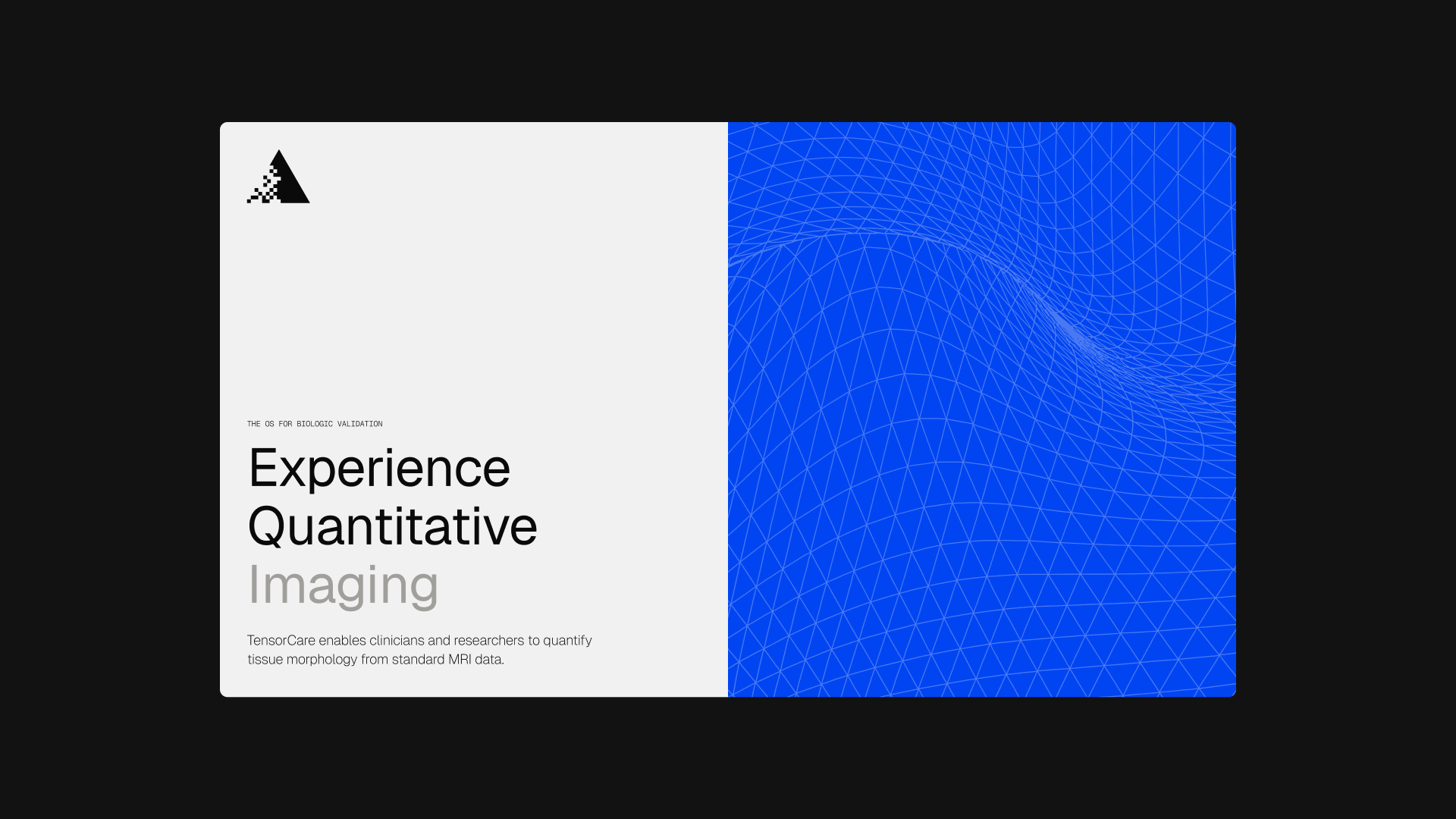 THE OS FOR BIOLOGIC VALIDATION

Experience Quantitative Imaging

TensorCare enables clinicians and researchers to quantify tissue morphology from standard MRI data.